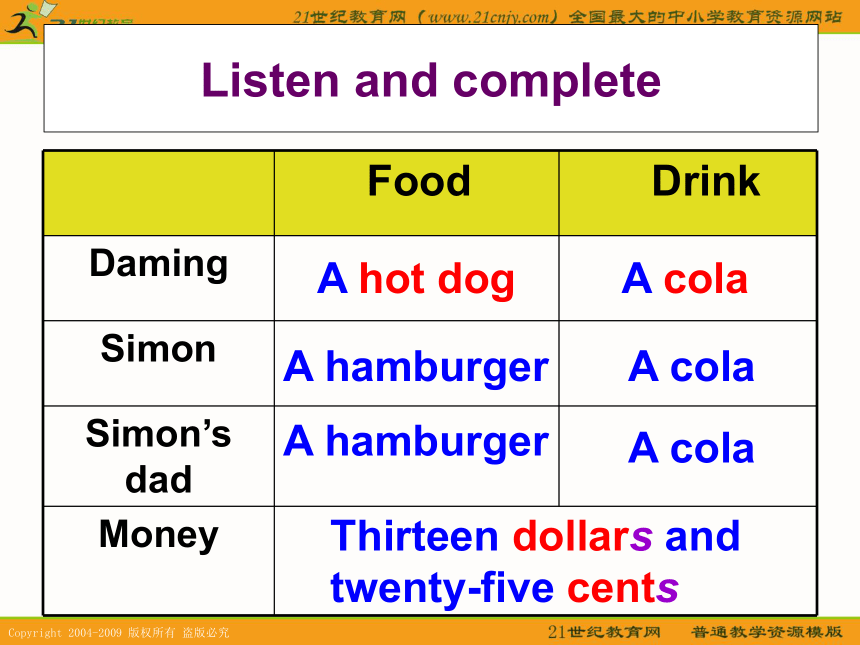 21世纪教育网（www.21cnjy.com）全国最大的中小学教育资源网站

Listen and complete

| | Food | Drink |
|---|---|---|
| Daming | A hot dog | A cola |
| Simon | A hamburger | A cola |
| Simon's dad | A hamburger | A cola |
| Money | Thirteen dollars and twenty-five cents | |

Copyright 2004-2009 版权所有 盗版必究

21世纪教育网 普通教学资源模版